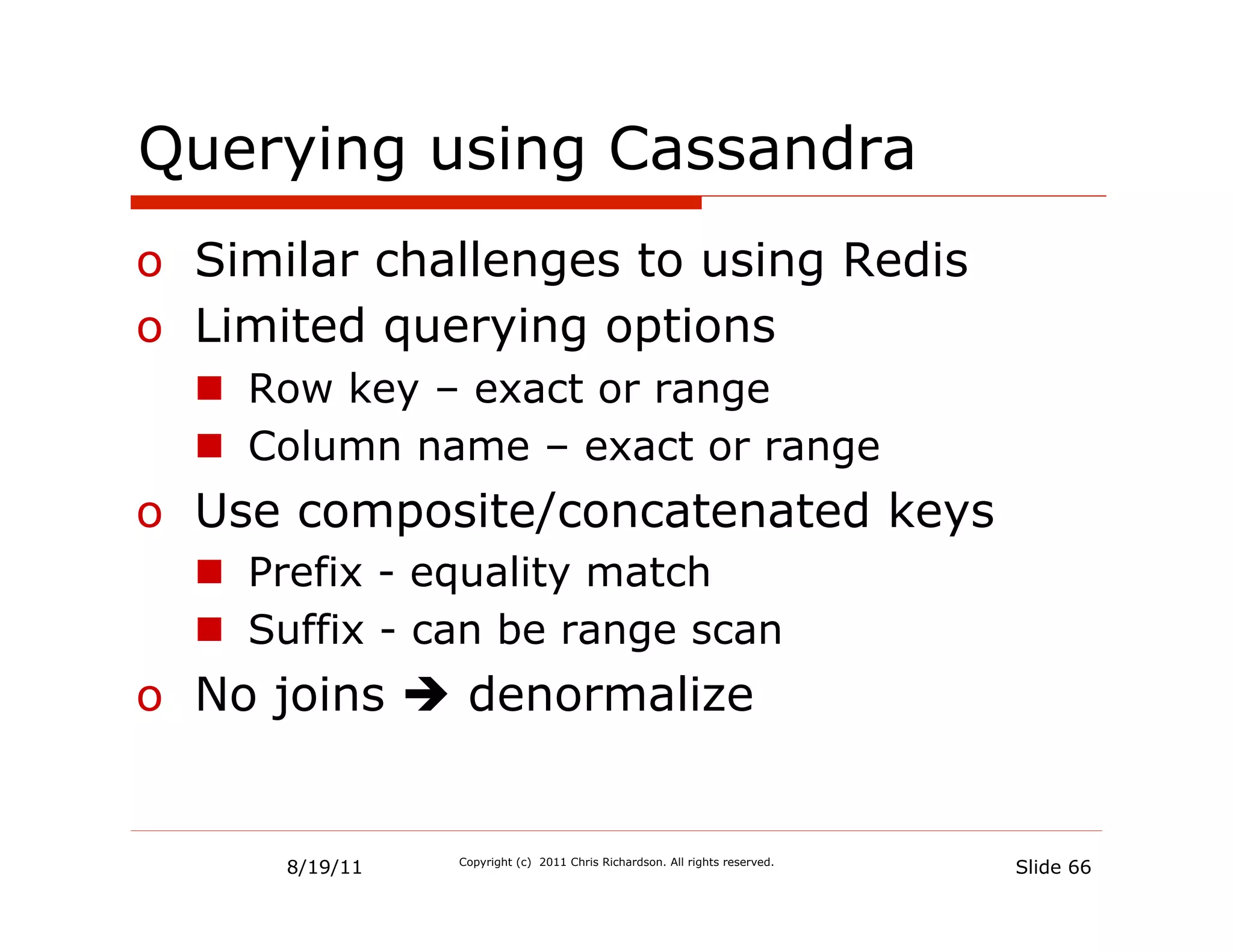 Querying using Cassandra

o Similar challenges to using Redis
o Limited querying options
■ Row key – exact or range
■ Column name – exact or range
o Use composite/concatenated keys
■ Prefix - equality match
■ Suffix - can be range scan
o No joins → denormalize

8/19/11 Copyright (c) 2011 Chris Richardson. All rights reserved. Slide 66